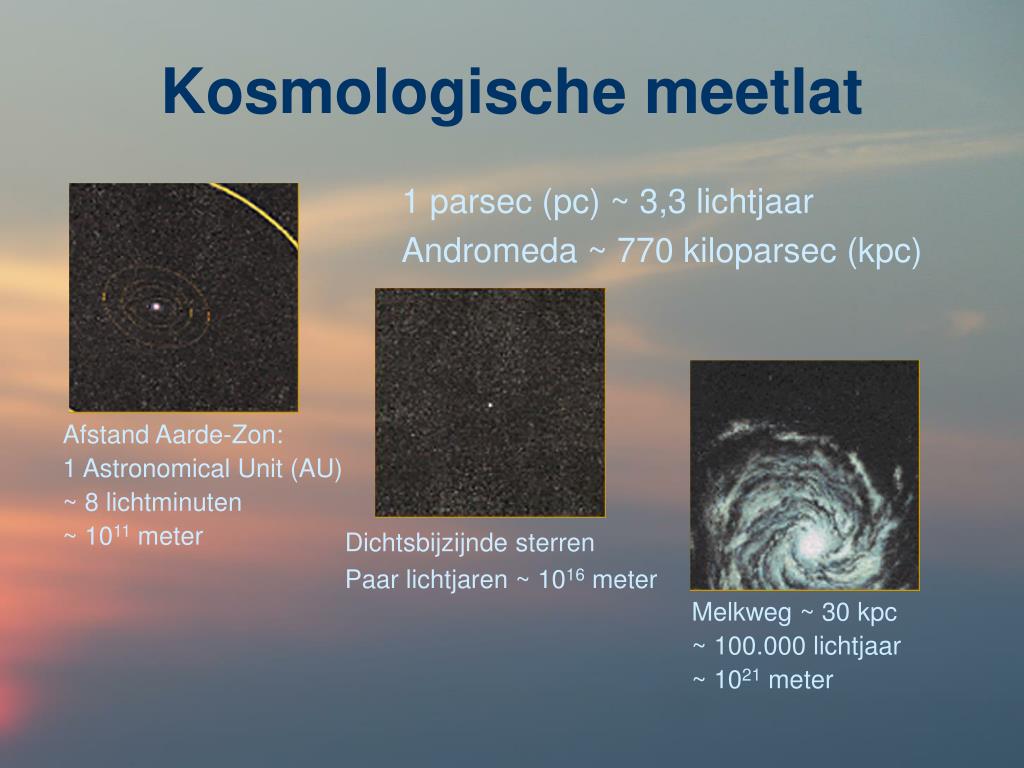 Kosmologische meetlat

1 parsec (pc) ~ 3,3 lichtjaar

Andromeda ~ 770 kiloparsec (kpc)

Afstand Aarde-Zon:
1 Astronomical Unit (AU)
~ 8 lichtminuten
~ $10^{11}$ meter

Dichtsbijzijnde sterren
Paar lichtjaren ~ $10^{16}$ meter

Melkweg ~ 30 kpc
~ 100.000 lichtjaar
~ $10^{21}$ meter